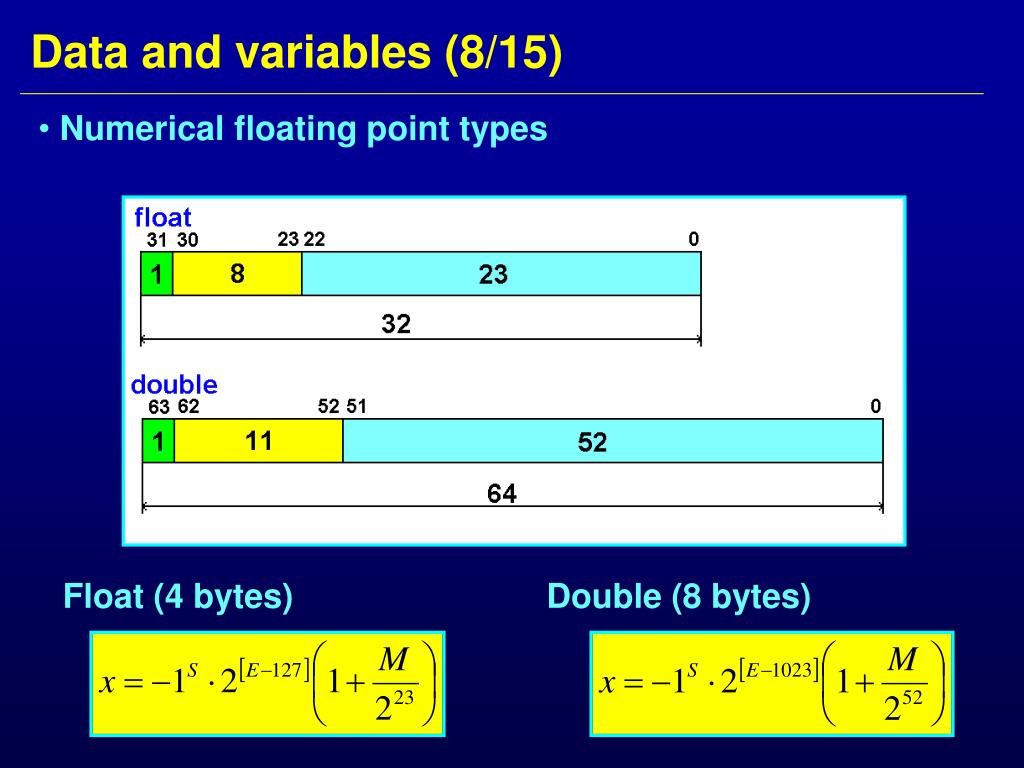 Data and variables (8/15)

• Numerical floating point types

float
31 30 23 22 0
1 8 23
32

double
63 62 52 51 0
1 11 52
64

Float (4 bytes)

$x = -1^S \cdot 2^{[E-127]}\left(1+\frac{M}{2^{23}}\right)$

Double (8 bytes)

$x = -1^S \cdot 2^{[E-1023]}\left(1+\frac{M}{2^{52}}\right)$